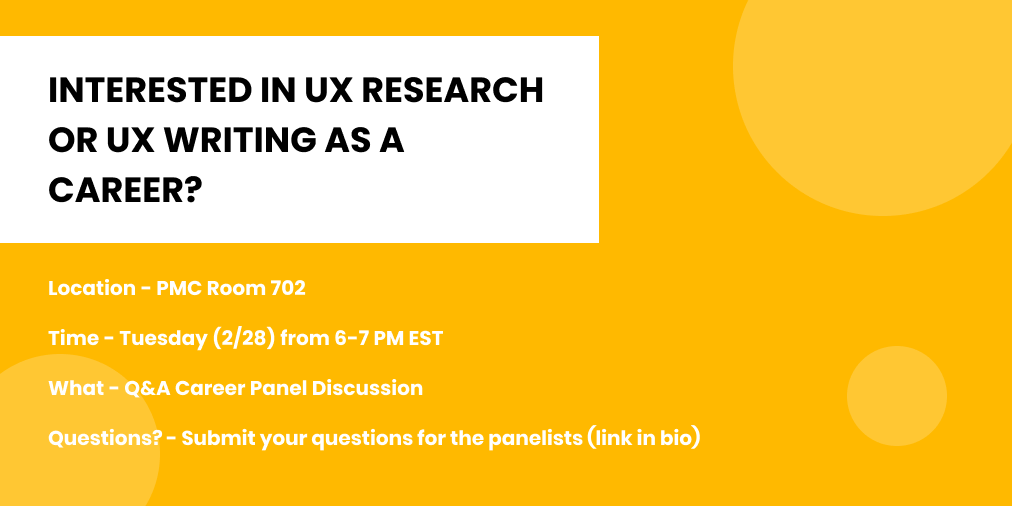 INTERESTED IN UX RESEARCH OR UX WRITING AS A CAREER?

Location - PMC Room 702

Time - Tuesday (2/28) from 6-7 PM EST

What - Q&A Career Panel Discussion

Questions? - Submit your questions for the panelists (link in bio)